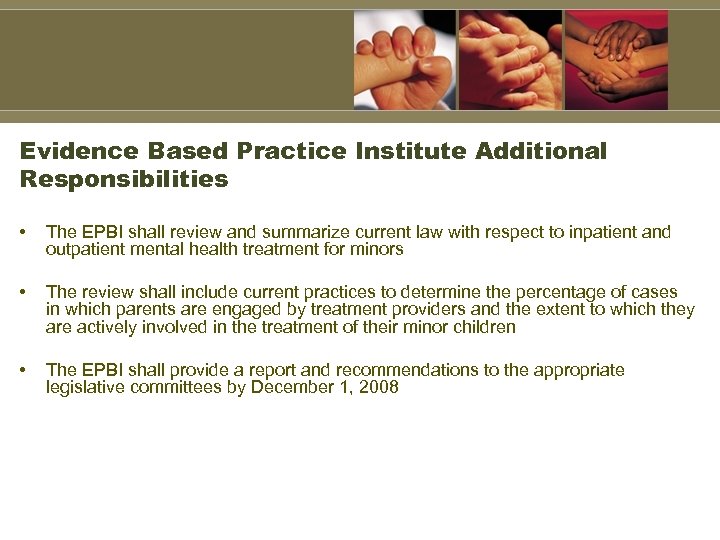 Evidence Based Practice Institute Additional Responsibilities

• The EPBI shall review and summarize current law with respect to inpatient and outpatient mental health treatment for minors

• The review shall include current practices to determine the percentage of cases in which parents are engaged by treatment providers and the extent to which they are actively involved in the treatment of their minor children

• The EPBI shall provide a report and recommendations to the appropriate legislative committees by December 1, 2008